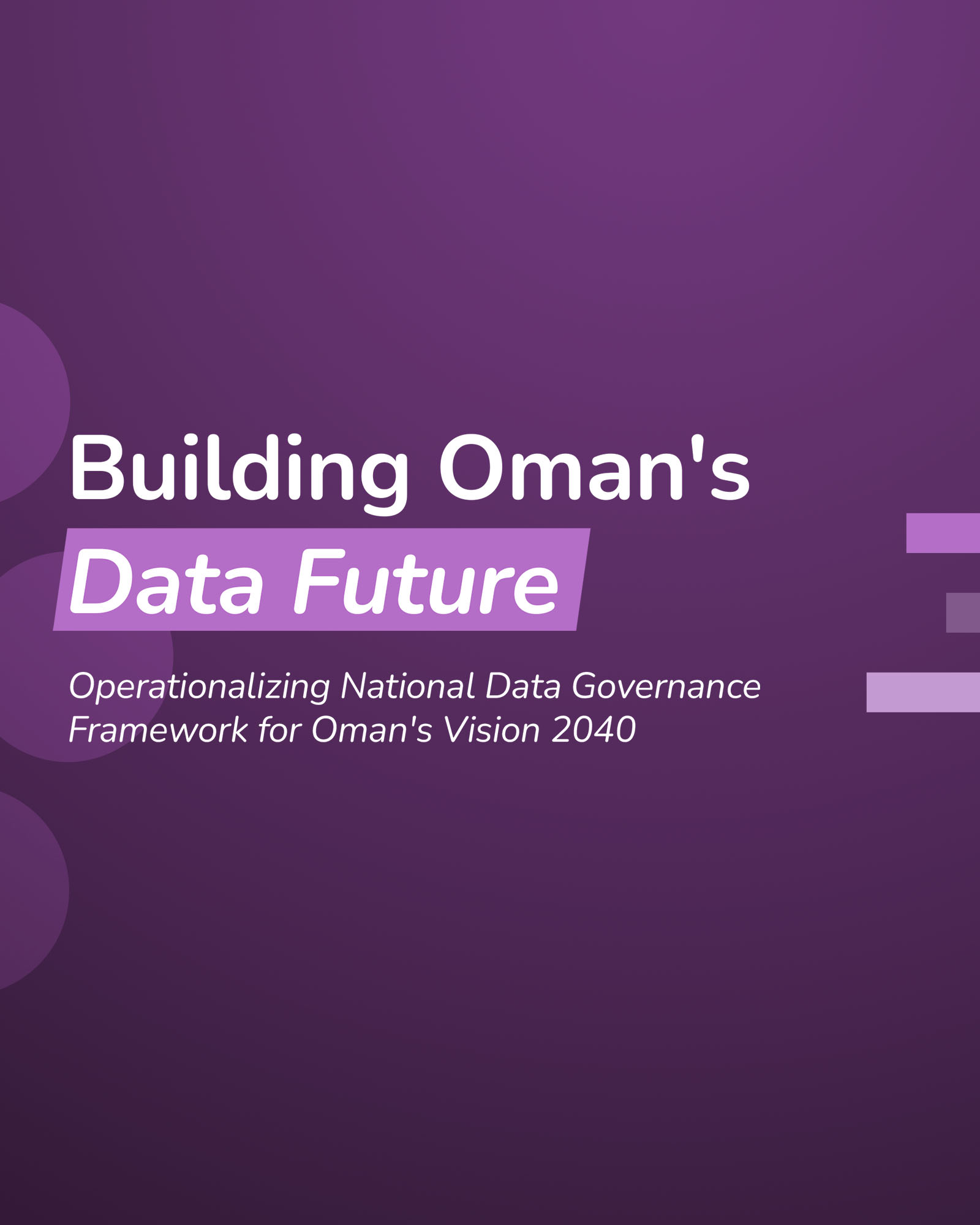 Building Oman's
Data Future

Operationalizing National Data Governance Framework for Oman's Vision 2040